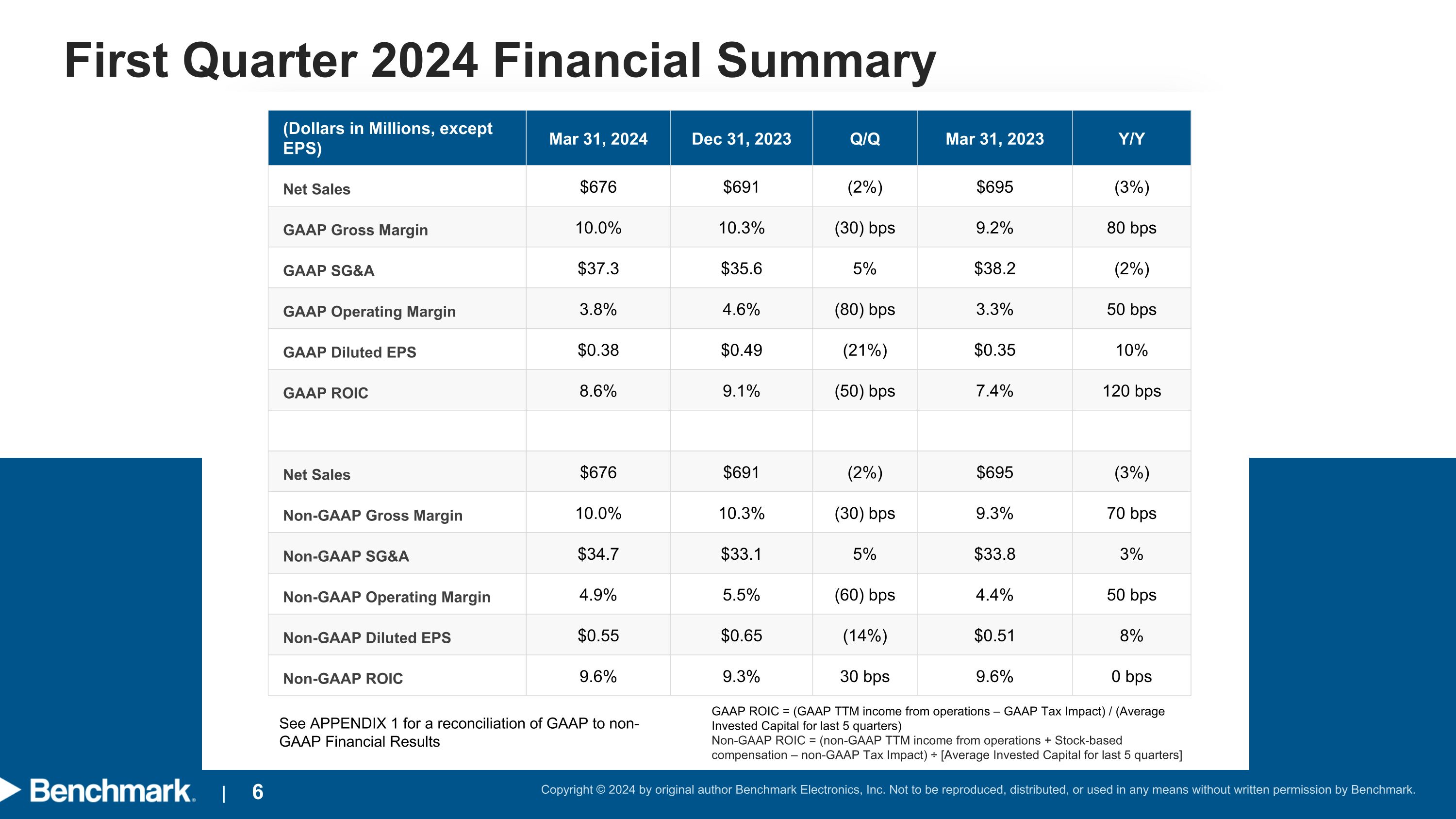 First Quarter 2024 Financial Summary

| (Dollars in Millions, except EPS) | Mar 31, 2024 | Dec 31, 2023 | Q/Q | Mar 31, 2023 | Y/Y |
|---|---|---|---|---|---|
| Net Sales | \$676 | \$691 | (2%) | \$695 | (3%) |
| GAAP Gross Margin | 10.0% | 10.3% | (30) bps | 9.2% | 80 bps |
| GAAP SG&A | \$37.3 | \$35.6 | 5% | \$38.2 | (2%) |
| GAAP Operating Margin | 3.8% | 4.6% | (80) bps | 3.3% | 50 bps |
| GAAP Diluted EPS | \$0.38 | \$0.49 | (21%) | \$0.35 | 10% |
| GAAP ROIC | 8.6% | 9.1% | (50) bps | 7.4% | 120 bps |
| | | | | | |
| Net Sales | \$676 | \$691 | (2%) | \$695 | (3%) |
| Non-GAAP Gross Margin | 10.0% | 10.3% | (30) bps | 9.3% | 70 bps |
| Non-GAAP SG&A | \$34.7 | \$33.1 | 5% | \$33.8 | 3% |
| Non-GAAP Operating Margin | 4.9% | 5.5% | (60) bps | 4.4% | 50 bps |
| Non-GAAP Diluted EPS | \$0.55 | \$0.65 | (14%) | \$0.51 | 8% |
| Non-GAAP ROIC | 9.6% | 9.3% | 30 bps | 9.6% | 0 bps |

See APPENDIX 1 for a reconciliation of GAAP to non-GAAP Financial Results

GAAP ROIC = (GAAP TTM income from operations – GAAP Tax Impact) / (Average Invested Capital for last 5 quarters)
Non-GAAP ROIC = (non-GAAP TTM income from operations + Stock-based compensation – non-GAAP Tax Impact) ÷ [Average Invested Capital for last 5 quarters]

Benchmark. | 6

Copyright © 2024 by original author Benchmark Electronics, Inc. Not to be reproduced, distributed, or used in any means without written permission by Benchmark.